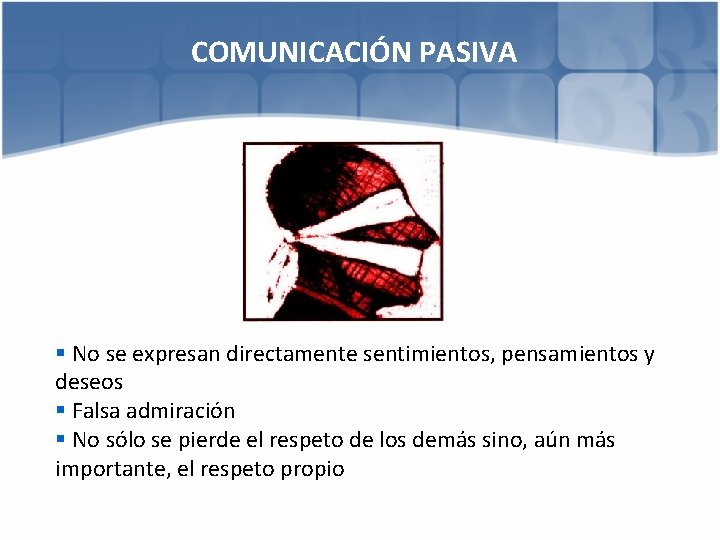 COMUNICACIÓN PASIVA

• No se expresan directamente sentimientos, pensamientos y deseos
• Falsa admiración
• No sólo se pierde el respeto de los demás sino, aún más importante, el respeto propio